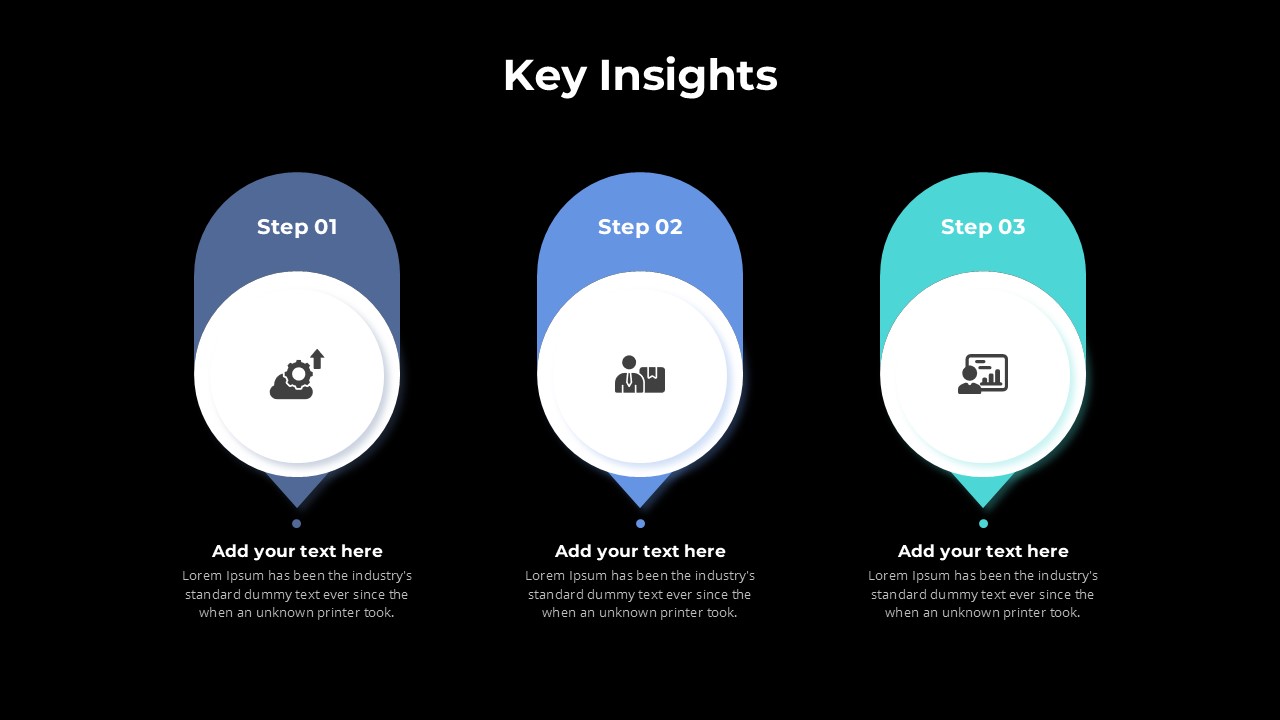 Key Insights

Step 01

Add your text here

Lorem Ipsum has been the industry's standard dummy text ever since the when an unknown printer took.

Step 02

Add your text here

Lorem Ipsum has been the industry's standard dummy text ever since the when an unknown printer took.

Step 03

Add your text here

Lorem Ipsum has been the industry's standard dummy text ever since the when an unknown printer took.